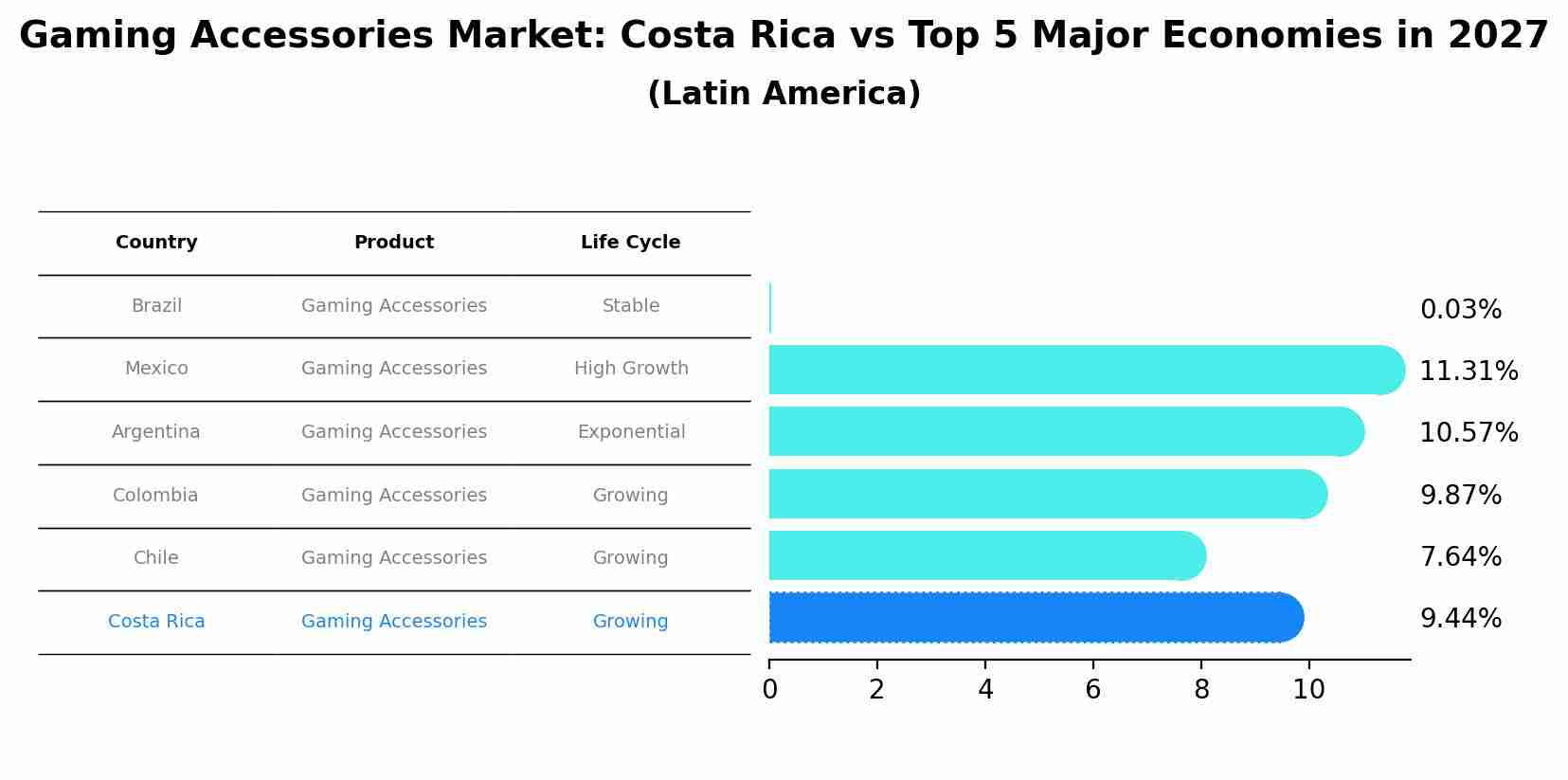 Gaming Accessories Market: Costa Rica vs Top 5 Major Economies in 2027
(Latin America)

| Country | Product | Life Cycle |
|---|---|---|
| Brazil | Gaming Accessories | Stable |
| Mexico | Gaming Accessories | High Growth |
| Argentina | Gaming Accessories | Exponential |
| Colombia | Gaming Accessories | Growing |
| Chile | Gaming Accessories | Growing |
| Costa Rica | Gaming Accessories | Growing |

0.03%
11.31%
10.57%
9.87%
7.64%
9.44%

0 2 4 6 8 10